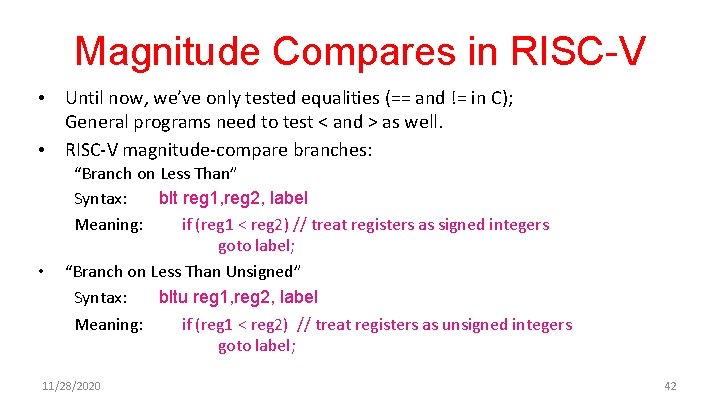 Magnitude Compares in RISC-V

• Until now, we've only tested equalities (== and != in C); General programs need to test < and > as well.

• RISC-V magnitude-compare branches:

"Branch on Less Than"

Syntax: blt reg1,reg2, label

Meaning: if (reg1 < reg2) // treat registers as signed integers goto label;

• "Branch on Less Than Unsigned"

Syntax: bltu reg1,reg2, label

Meaning: if (reg1 < reg2) // treat registers as unsigned integers goto label;

11/28/2020

42